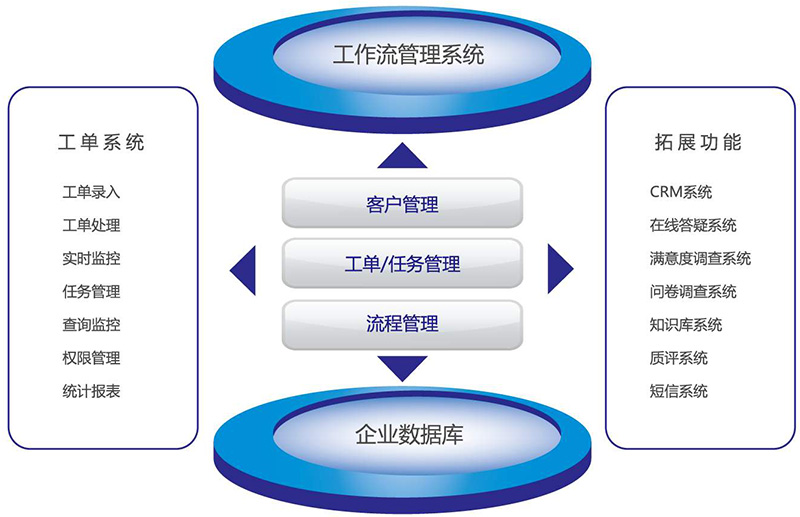 工作流管理系统

工单系统

工单录入
工单处理
实时监控
任务管理
查询监控
权限管理
统计报表

客户管理
工单/任务管理
流程管理

拓展功能

CRM系统
在线答疑系统
满意度调查系统
问卷调查系统
知识库系统
质评系统
短信系统

企业数据库